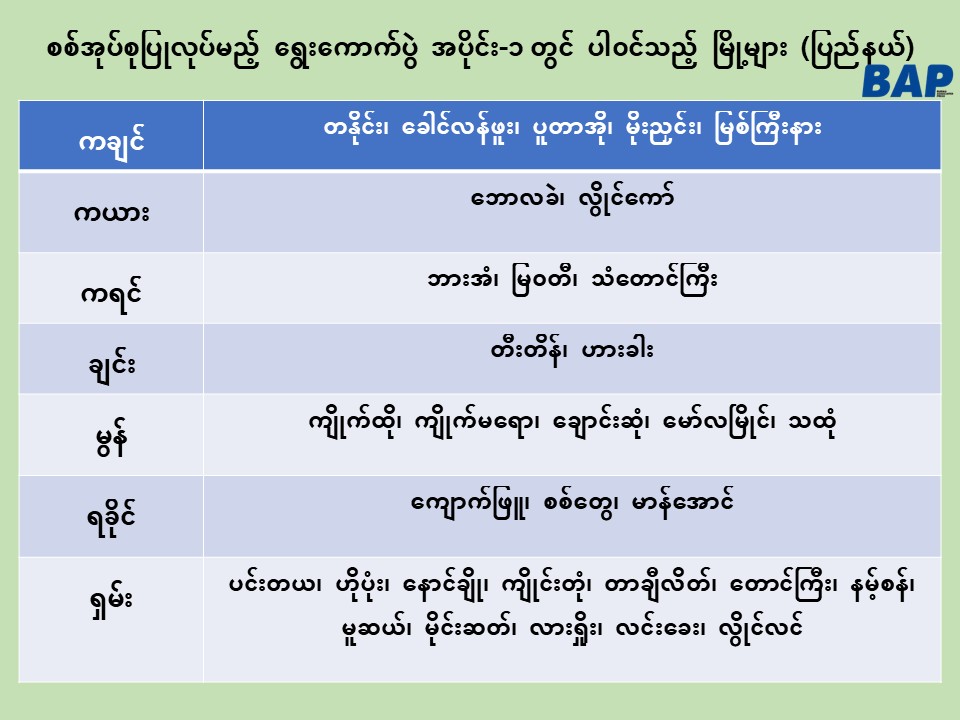 စစ်အုပ်စုပြုလုပ်မည့် ရွေးကောက်ပွဲ အပိုင်း-၁ တွင် ပါဝင်သည့် မြို့များ (ပြည်နယ်)

BAP

| ကချင် | တနိုင်း၊ ခေါင်လန်ဖူး၊ ပူတာအို၊ မိုးညှင်း၊ မြစ်ကြီးနား |
|---|---|
| ကယား | ဘောလခဲ၊ လွိုင်ကော် |
| ကရင် | ဘားအံ၊ မြဝတီ၊ သံတောင်ကြီး |
| ချင်း | တီးတိန်၊ ဟားခါး |
| မွန် | ကျိုက်ထို၊ ကျိုက်မရော၊ ချောင်းဆုံ၊ မော်လမြိုင်၊ သထုံ |
| ရခိုင် | ကျောက်ဖြူ၊ စစ်တွေ၊ မာန်အောင် |
| ရှမ်း | ပင်းတယ၊ ဟိုပုံး၊ နောင်ချို၊ ကျိုင်းတုံ၊ တာချီလိတ်၊ တောင်ကြီး၊ နမ့်စန်၊ မူဆယ်၊ မိုင်းဆတ်၊ လားရှိုး၊ လင်းခေး၊ လွိုင်လင် |